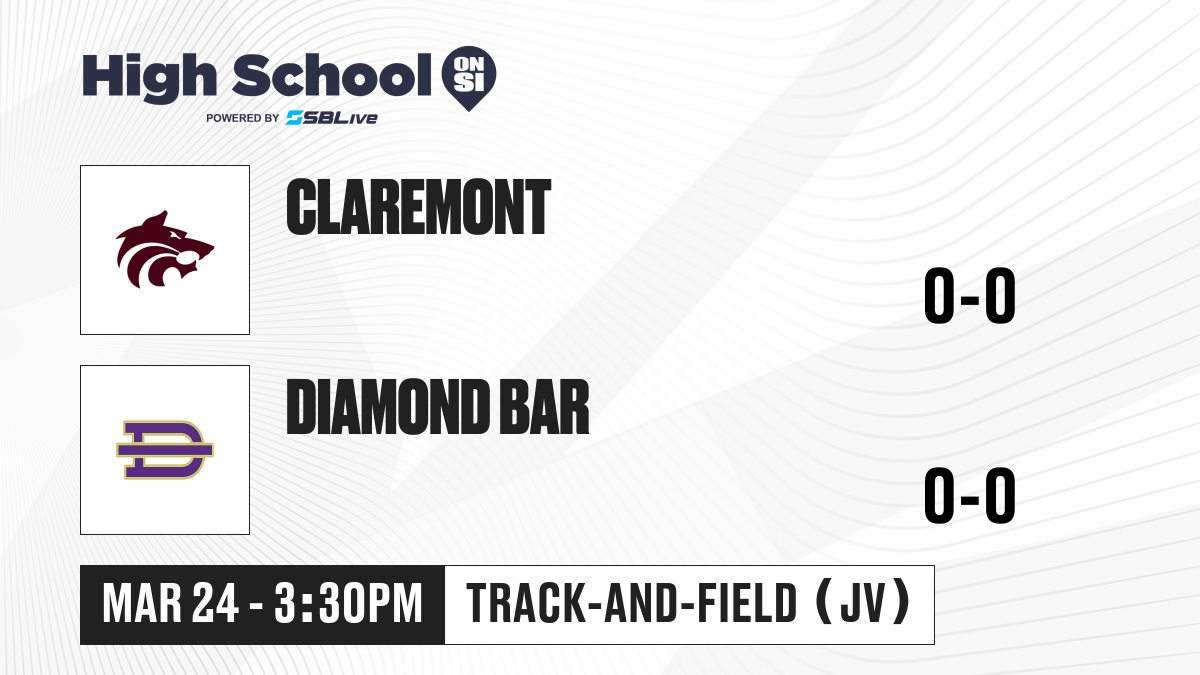 High School ON SI
POWERED BY SBLive

CLAREMONT

0-0

DIAMOND BAR

0-0

MAR 24 - 3:30PM

TRACK-AND-FIELD (JV)